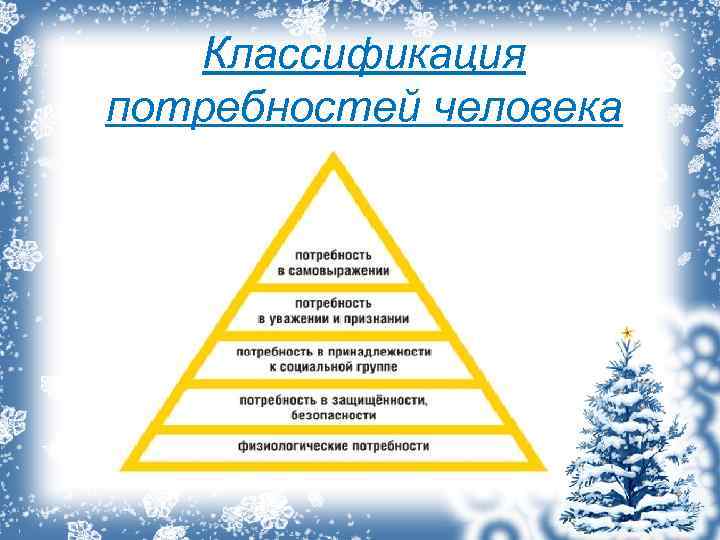 Классификация потребностей человека

потребность в самовыражении

потребность в уважении и признании

потребность в принадлежности к социальной группе

потребность в защищённости, безопасности

физиологические потребности